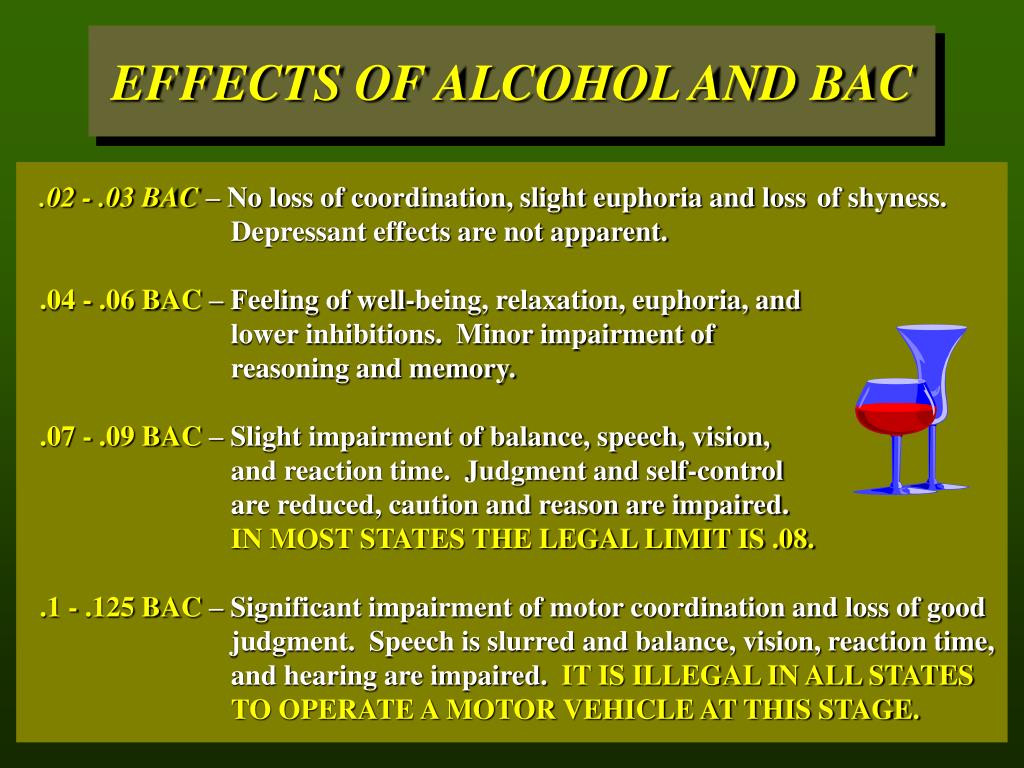 EFFECTS OF ALCOHOL AND BAC

.02 - .03 BAC – No loss of coordination, slight euphoria and loss of shyness. Depressant effects are not apparent.

.04 - .06 BAC – Feeling of well-being, relaxation, euphoria, and lower inhibitions. Minor impairment of reasoning and memory.

.07 - .09 BAC – Slight impairment of balance, speech, vision, and reaction time. Judgment and self-control are reduced, caution and reason are impaired. IN MOST STATES THE LEGAL LIMIT IS .08.

.1 - .125 BAC – Significant impairment of motor coordination and loss of good judgment. Speech is slurred and balance, vision, reaction time, and hearing are impaired. IT IS ILLEGAL IN ALL STATES TO OPERATE A MOTOR VEHICLE AT THIS STAGE.